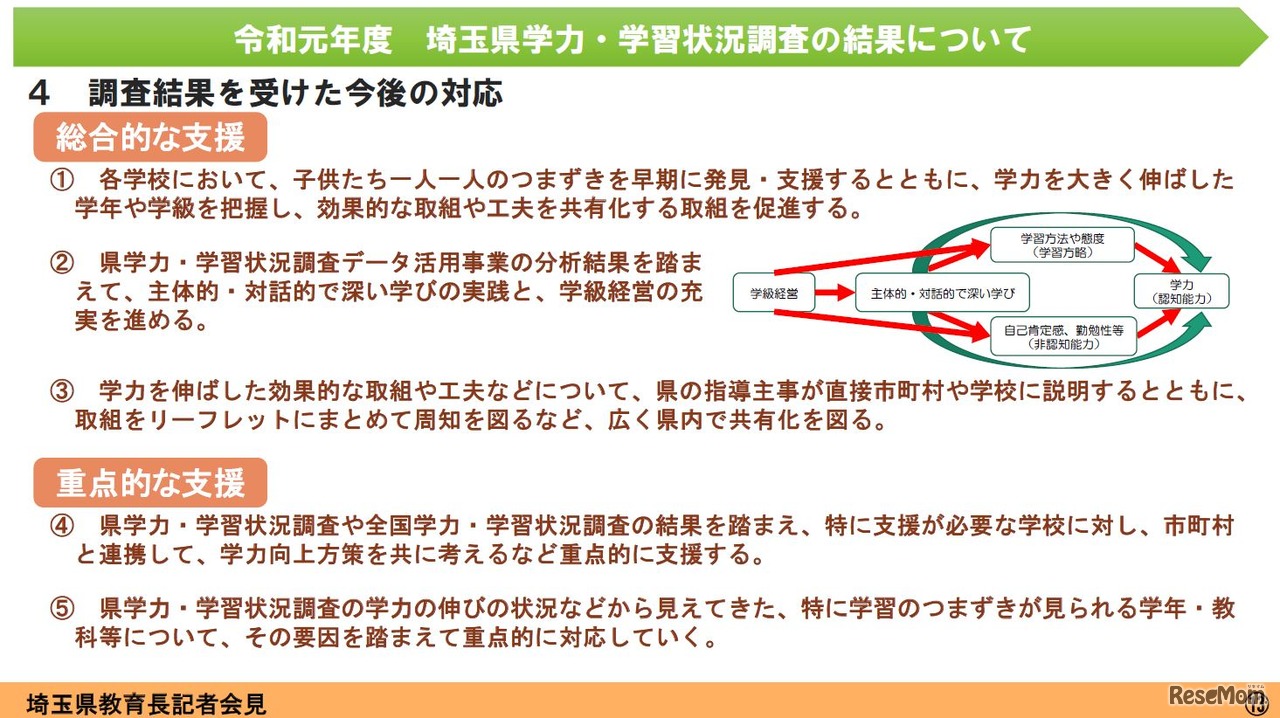 令和元年度　埼玉県学力・学習状況調査の結果について

４　調査結果を受けた今後の対応

総合的な支援

①　各学校において、子供たち一人一人のつまずきを早期に発見・支援するとともに、学力を大きく伸ばした学年や学級を把握し、効果的な取組や工夫を共有化する取組を促進する。

②　県学力・学習状況調査データ活用事業の分析結果を踏まえて、主体的・対話的で深い学びの実践と、学級経営の充実を進める。

学級経営
主体的・対話的で深い学び
学習方法や態度（学習方略）
自己肯定感、勤勉性等（非認知能力）
学力（認知能力）

③　学力を伸ばした効果的な取組や工夫などについて、県の指導主事が直接市町村や学校に説明するとともに、取組をリーフレットにまとめて周知を図るなど、広く県内で共有化を図る。

重点的な支援

④　県学力・学習状況調査や全国学力・学習状況調査の結果を踏まえ、特に支援が必要な学校に対し、市町村と連携して、学力向上方策を共に考えるなど重点的に支援する。

⑤　県学力・学習状況調査の学力の伸びの状況などから見えてきた、特に学習のつまずきが見られる学年・教科等について、その要因を踏まえて重点的に対応していく。

埼玉県教育長記者会見

ReseMom